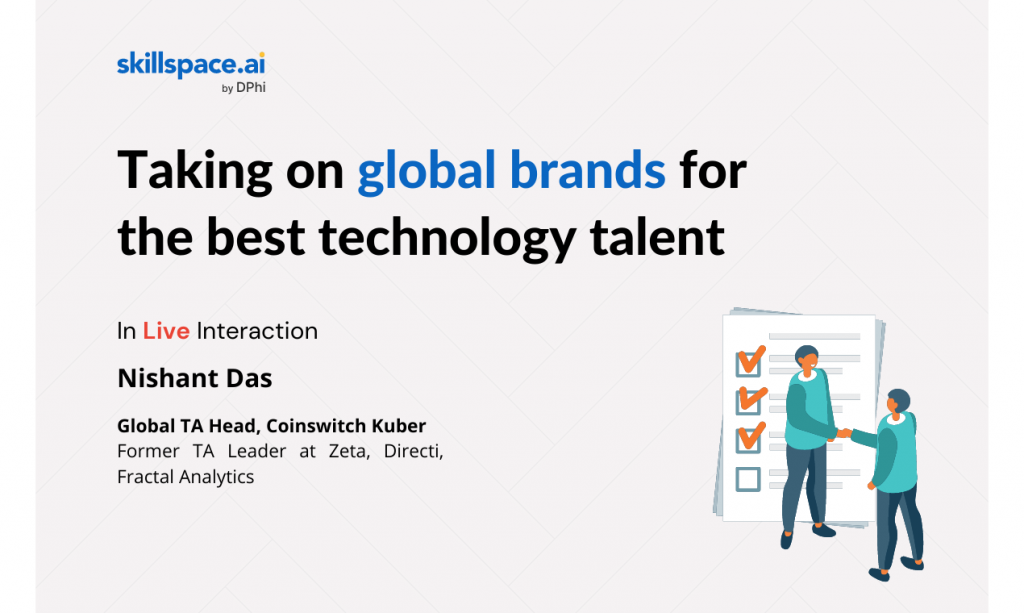 skillspace.ai
by DPhi

Taking on global brands for the best technology talent

In Live Interaction

Nishant Das

Global TA Head, Coinswitch Kuber
Former TA Leader at Zeta, Directi, Fractal Analytics